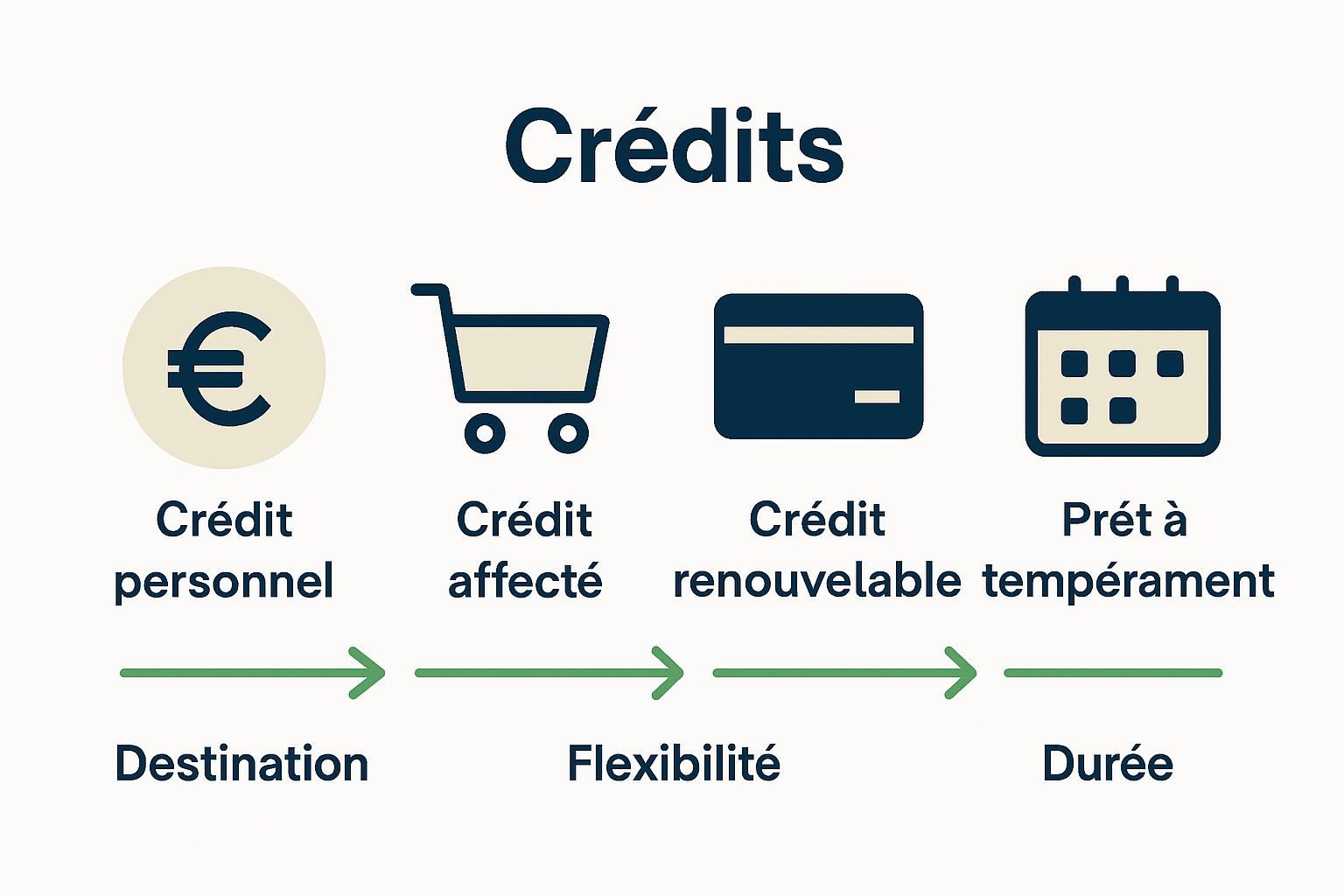 Crédits

€

Crédit personnel

Crédit affecté

Crédit renouvelable

Prét à tempérament

Destination

Flexibilité

Durée